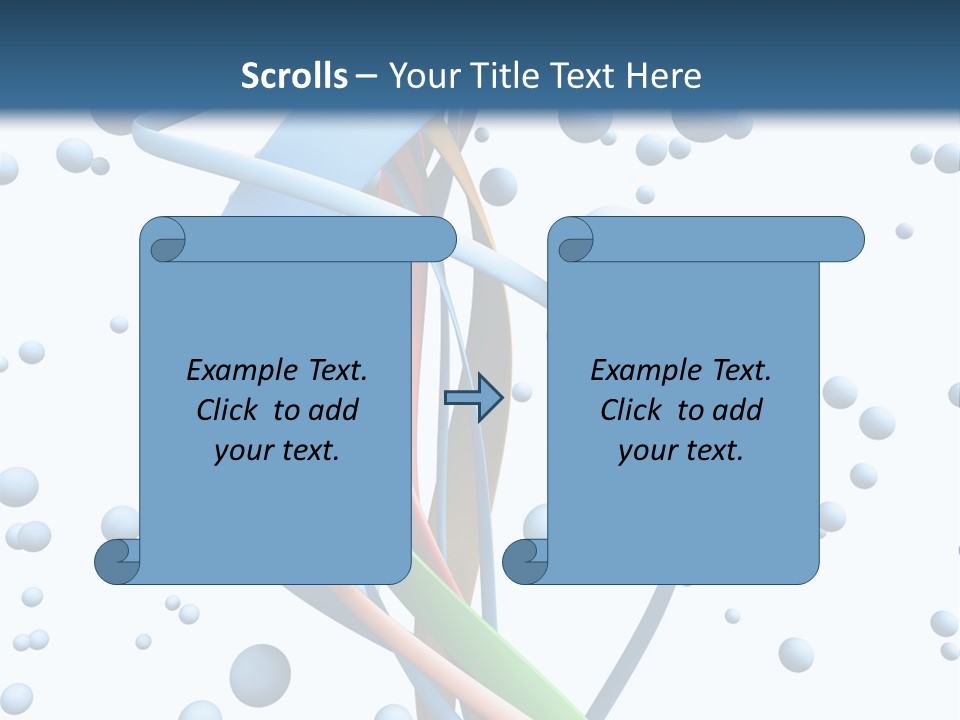 Scrolls – Your Title Text Here

Example Text. Click to add your text.

Example Text. Click to add your text.